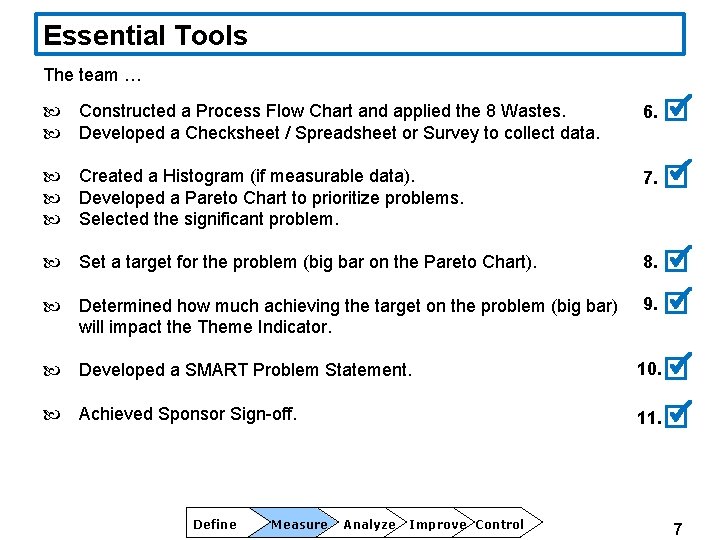 Essential Tools

The team …

Constructed a Process Flow Chart and applied the 8 Wastes. 6.
Developed a Checksheet / Spreadsheet or Survey to collect data.

Created a Histogram (if measurable data). 7.
Developed a Pareto Chart to prioritize problems.
Selected the significant problem.

Set a target for the problem (big bar on the Pareto Chart). 8.

Determined how much achieving the target on the problem (big bar) will impact the Theme Indicator. 9.

Developed a SMART Problem Statement. 10.

Achieved Sponsor Sign-off. 11.

Define Measure Analyze Improve Control

7